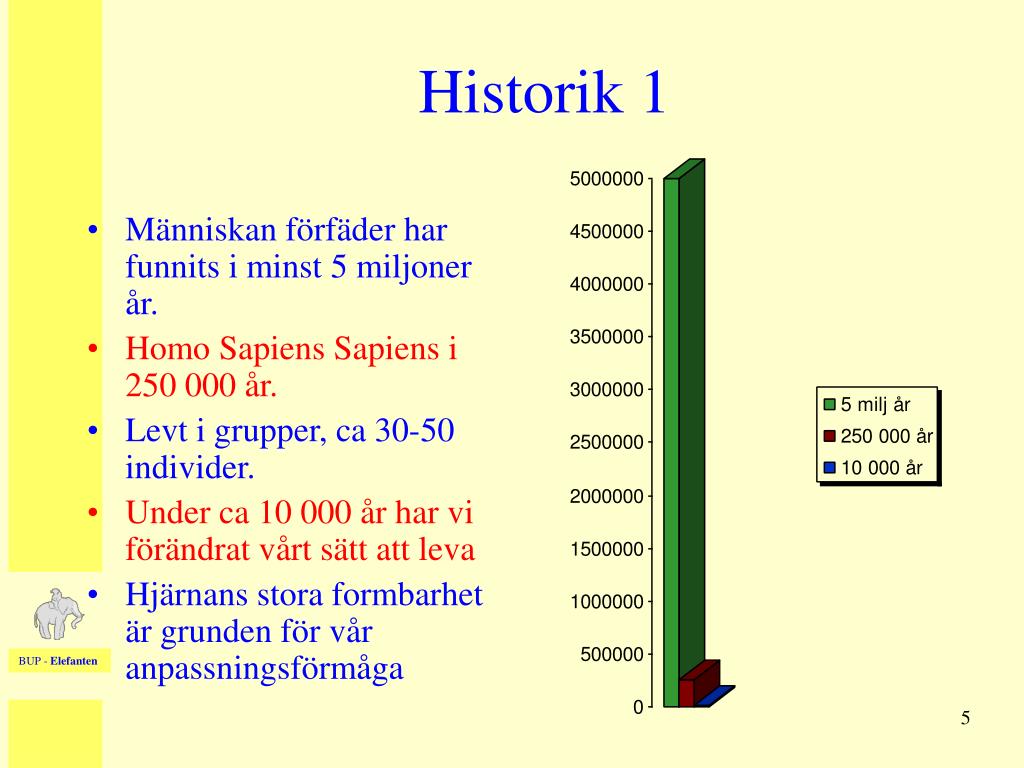 Historik 1

• Människan förfäder har funnits i minst 5 miljoner år.
• Homo Sapiens Sapiens i 250 000 år.
• Levt i grupper, ca 30-50 individer.
• Under ca 10 000 år har vi förändrat vårt sätt att leva
• Hjärnans stora formbarhet är grunden för vår anpassningsförmåga

5000000
4500000
4000000
3500000
3000000
2500000
2000000
1500000
1000000
500000
0

5 milj år
250 000 år
10 000 år

BUP - Elefanten

5